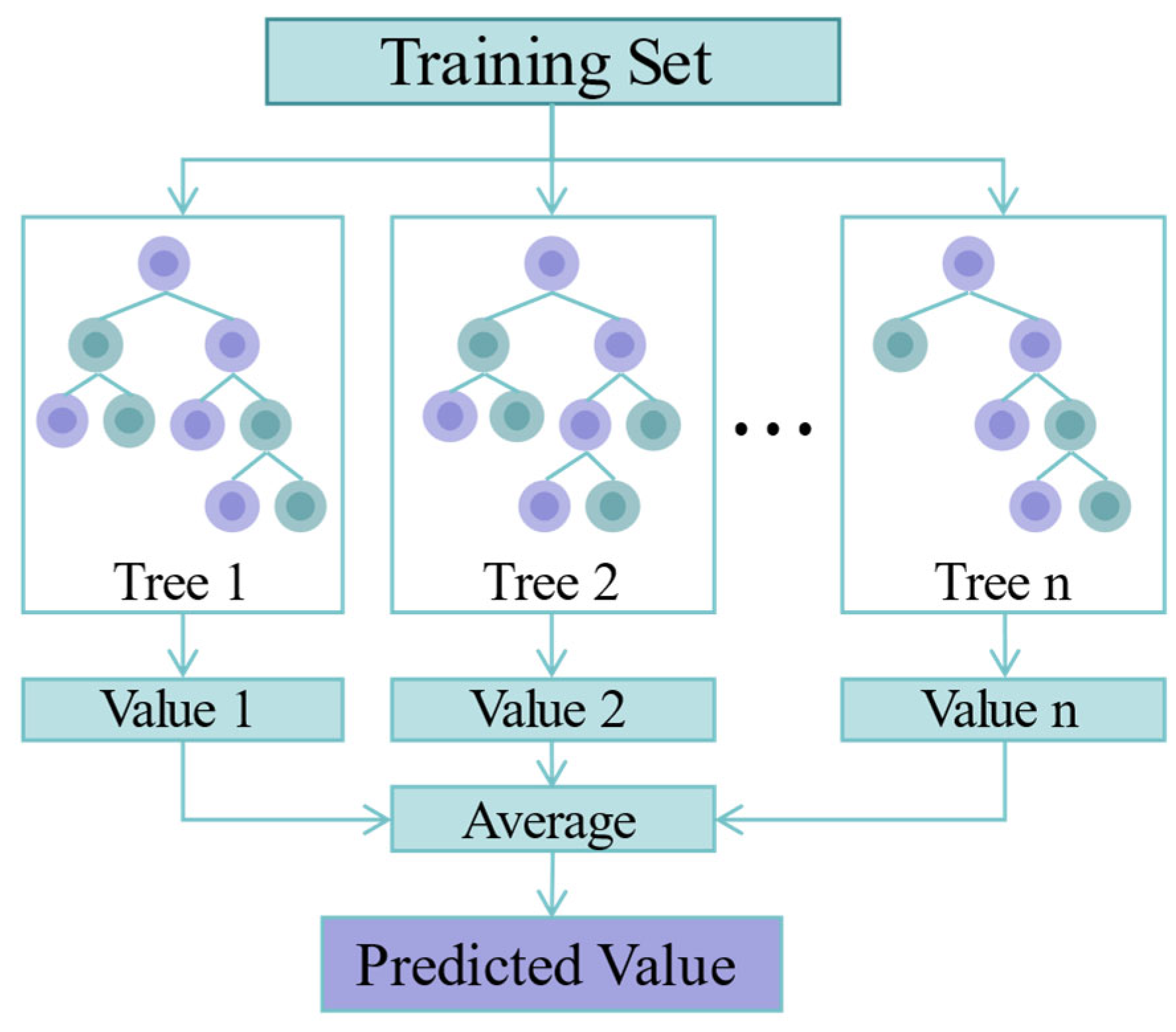 Training Set

Tree 1

Tree 2

...

Tree n

Value 1

Value 2

Value n

Average

Predicted Value